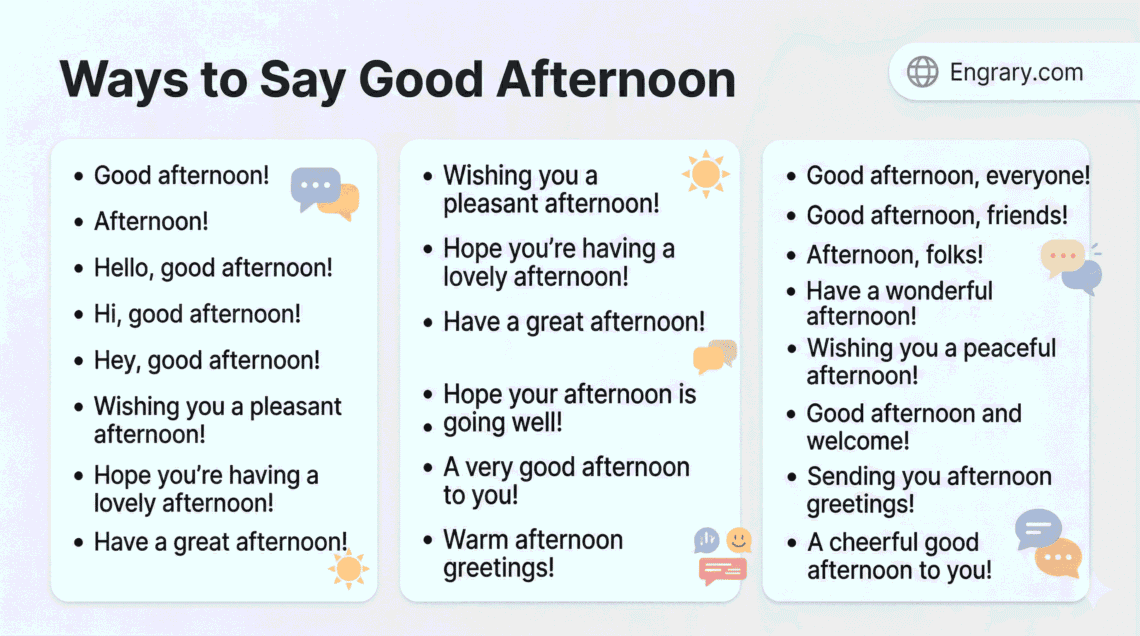 Ways to Say Good Afternoon

Engrary.com

- Good afternoon!
- Afternoon!
- Hello, good afternoon!
- Hi, good afternoon!
- Hey, good afternoon!
- Wishing you a pleasant afternoon!
- Hope you're having a lovely afternoon!
- Have a great afternoon!

- Wishing you a pleasant afternoon!
- Hope you're having a lovely afternoon!
- Have a great afternoon!
- Hope your afternoon is
- going well!
- A very good afternoon to you!
- Warm afternoon greetings!

- Good afternoon, everyone!
- Good afternoon, friends!
- Afternoon, folks!
- Have a wonderful afternoon!
- Wishing you a peaceful afternoon!
- Good afternoon and welcome!
- Sending you afternoon greetings!
- A cheerful good afternoon to you!